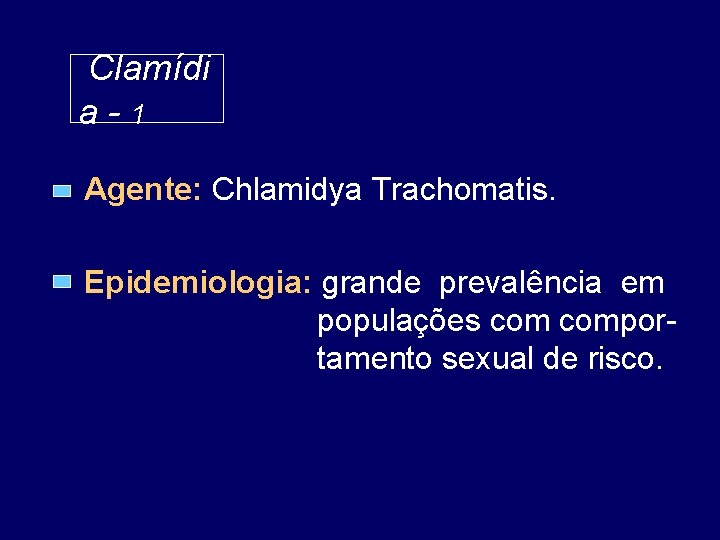 Clamídia - 1

Agente: Chlamidya Trachomatis.

Epidemiologia: grande prevalência em populações com comportamento sexual de risco.